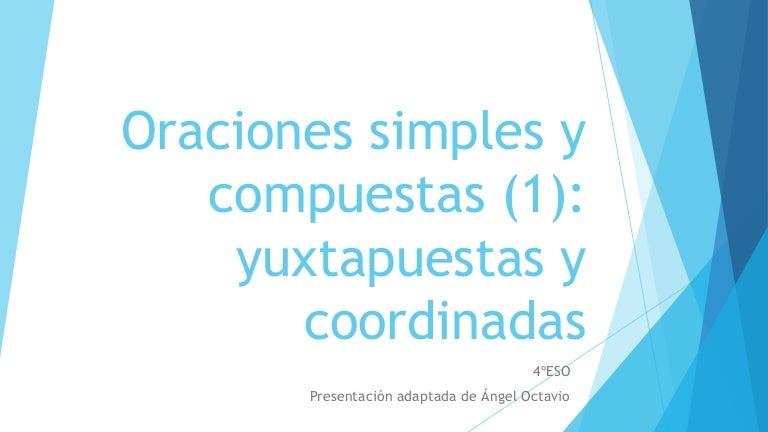 Oraciones simples y compuestas (1): yuxtapuestas y coordinadas

4ºESO

Presentación adaptada de Ángel Octavio